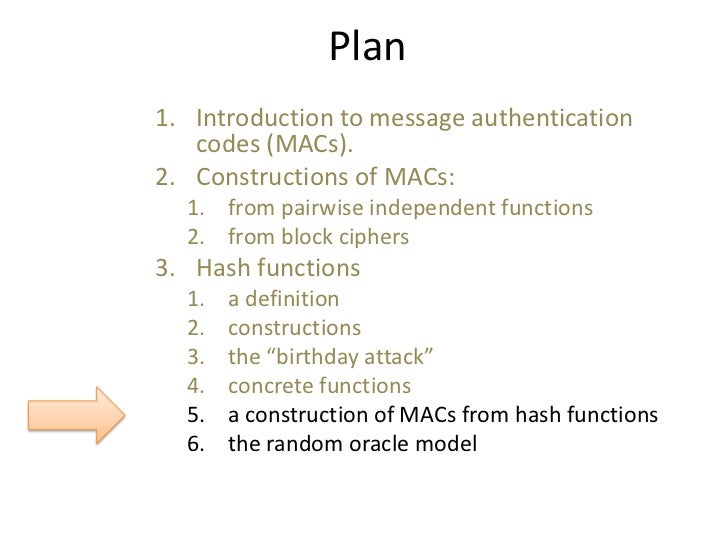 Plan

1. Introduction to message authentication codes (MACs).
2. Constructions of MACs:
   1. from pairwise independent functions
   2. from block ciphers
3. Hash functions
   1. a definition
   2. constructions
   3. the “birthday attack”
   4. concrete functions
   5. a construction of MACs from hash functions
   6. the random oracle model